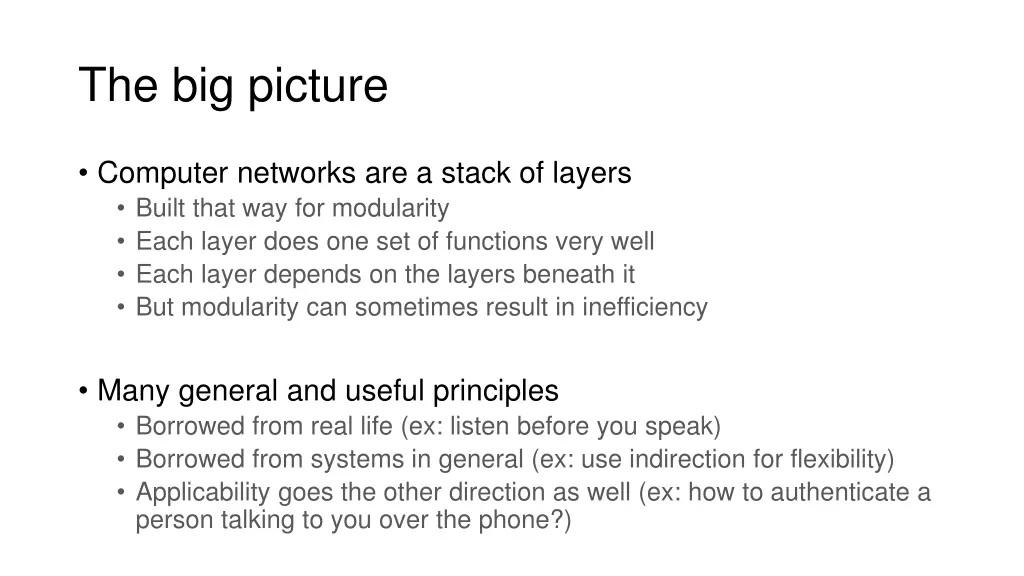 The big picture

• Computer networks are a stack of layers
  • Built that way for modularity
  • Each layer does one set of functions very well
  • Each layer depends on the layers beneath it
  • But modularity can sometimes result in inefficiency

• Many general and useful principles
  • Borrowed from real life (ex: listen before you speak)
  • Borrowed from systems in general (ex: use indirection for flexibility)
  • Applicability goes the other direction as well (ex: how to authenticate a person talking to you over the phone?)